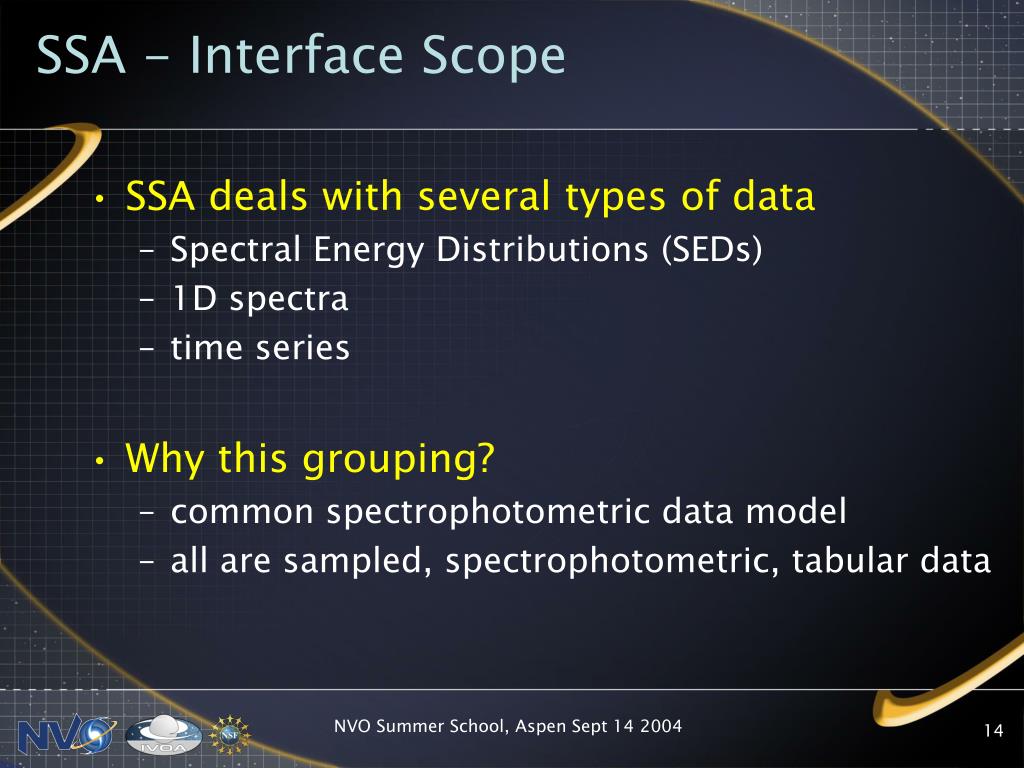 SSA – Interface Scope

• SSA deals with several types of data
– Spectral Energy Distributions (SEDs)
– 1D spectra
– time series

• Why this grouping?
– common spectrophotometric data model
– all are sampled, spectrophotometric, tabular data

NVO IVOA NSF

NVO Summer School, Aspen Sept 14 2004

14